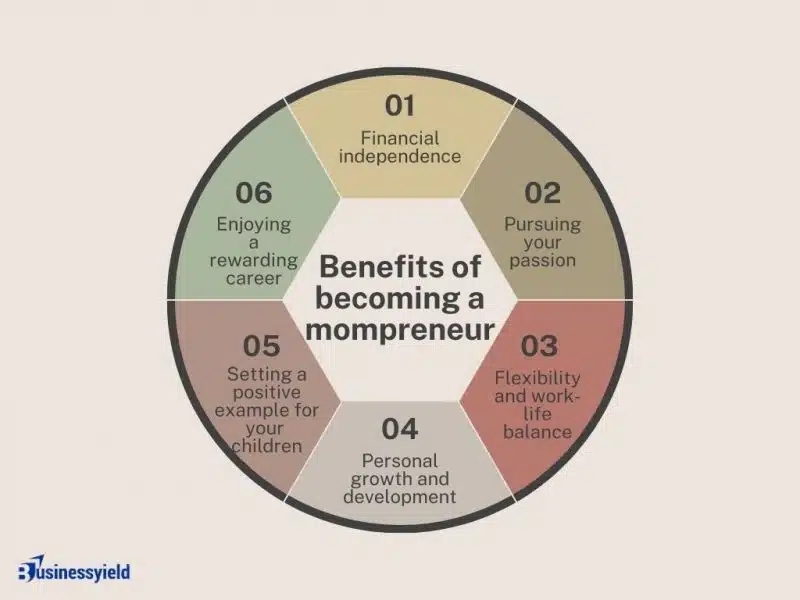 Benefits of becoming a mompreneur

01
Financial independence

02
Pursuing your passion

03
Flexibility and work-life balance

04
Personal growth and development

05
Setting a positive example for your children

06
Enjoying a rewarding career

Businessyield